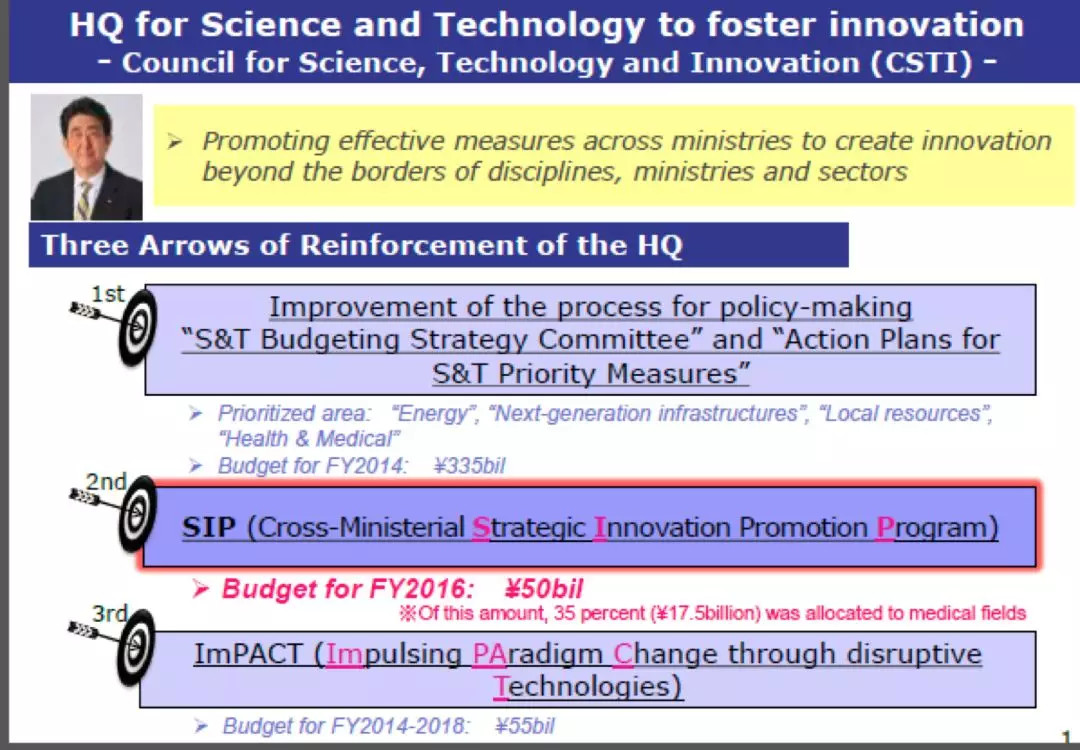 HQ for Science and Technology to foster innovation
- Council for Science, Technology and Innovation (CSTI) -

➢ Promoting effective measures across ministries to create innovation beyond the borders of disciplines, ministries and sectors

Three Arrows of Reinforcement of the HQ

1st

Improvement of the process for policy-making "S&T Budgeting Strategy Committee" and "Action Plans for S&T Priority Measures"

➢ Prioritized area: "Energy", "Next-generation infrastructures", "Local resources", "Health & Medical"
➢ Budget for FY2014: ¥335bil

2nd

SIP (Cross-Ministerial Strategic Innovation Promotion Program)

➢ Budget for FY2016: ¥50bil
※Of this amount, 35 percent (¥17.5billion) was allocated to medical fields

3rd

ImPACT (Impulsing PAradigm Change through disruptive Technologies)

➢ Budget for FY2014-2018: ¥55bil

1